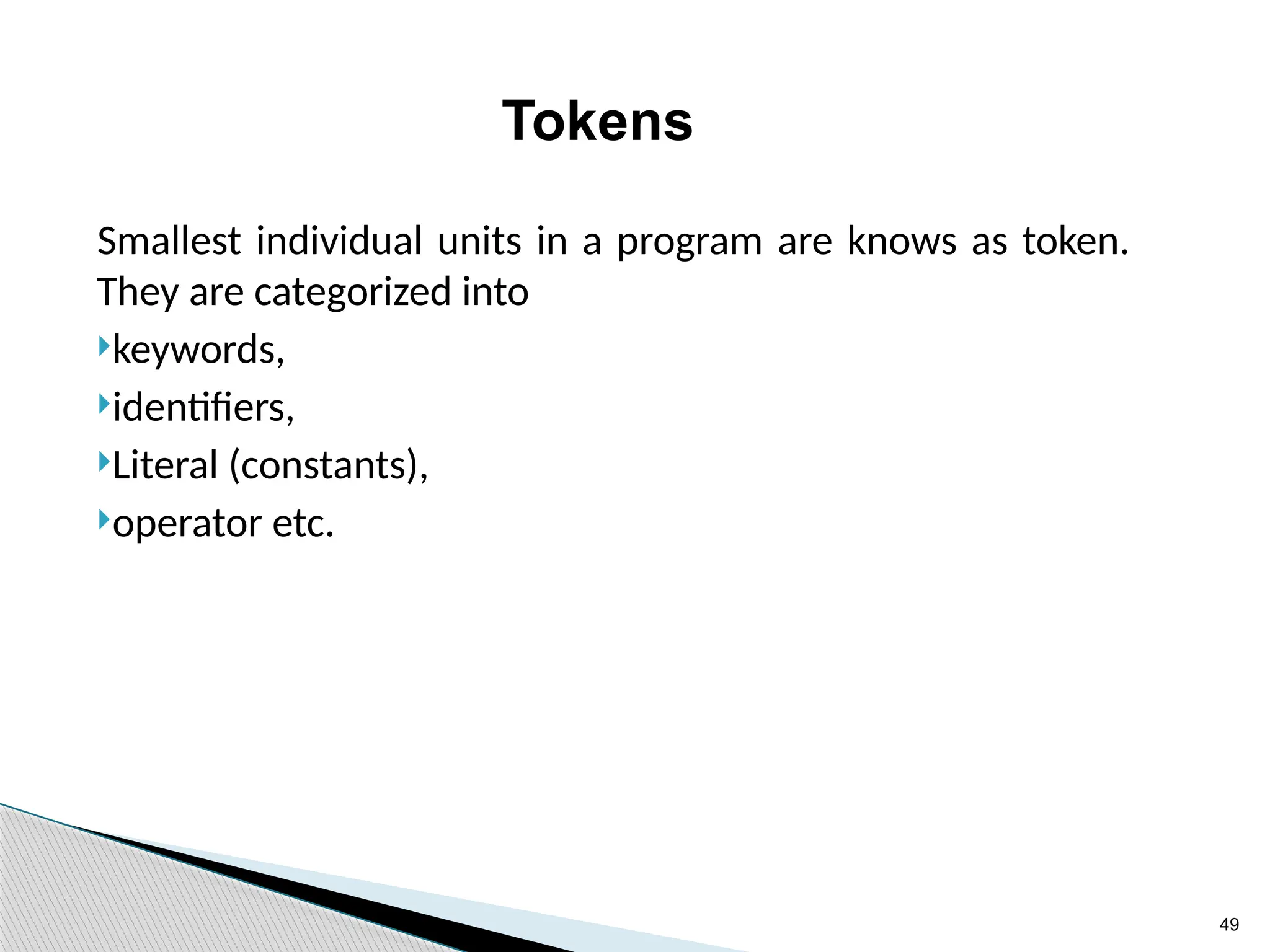 Tokens

Smallest individual units in a program are knows as token. They are categorized into

keywords,

identifiers,

Literal (constants),

operator etc.

49